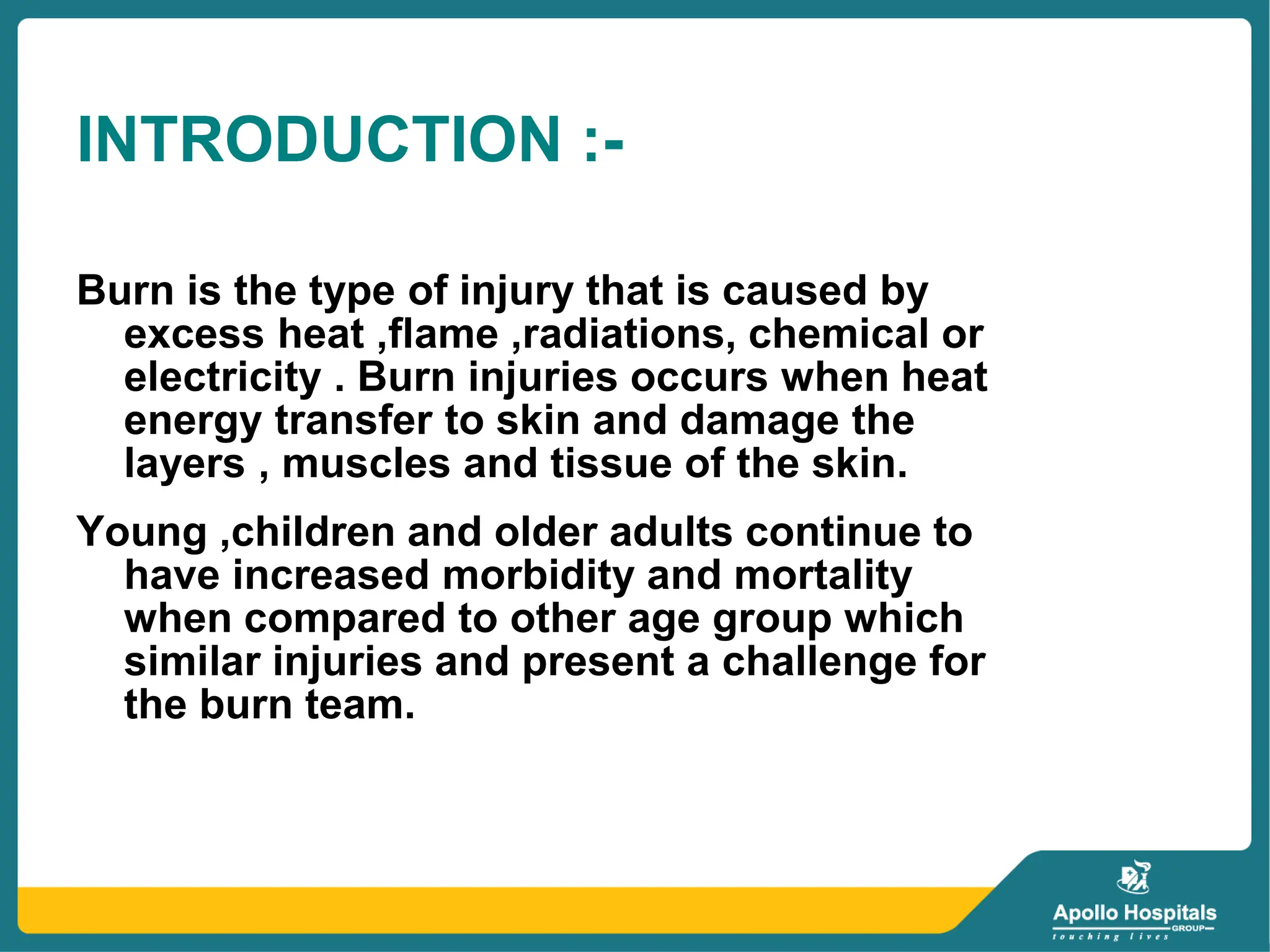 INTRODUCTION :-

Burn is the type of injury that is caused by excess heat ,flame ,radiations, chemical or electricity . Burn injuries occurs when heat energy transfer to skin and damage the layers , muscles and tissue of the skin.

Young ,children and older adults continue to have increased morbidity and mortality when compared to other age group which similar injuries and present a challenge for the burn team.

Apollo Hospitals
GROUP
touching lives